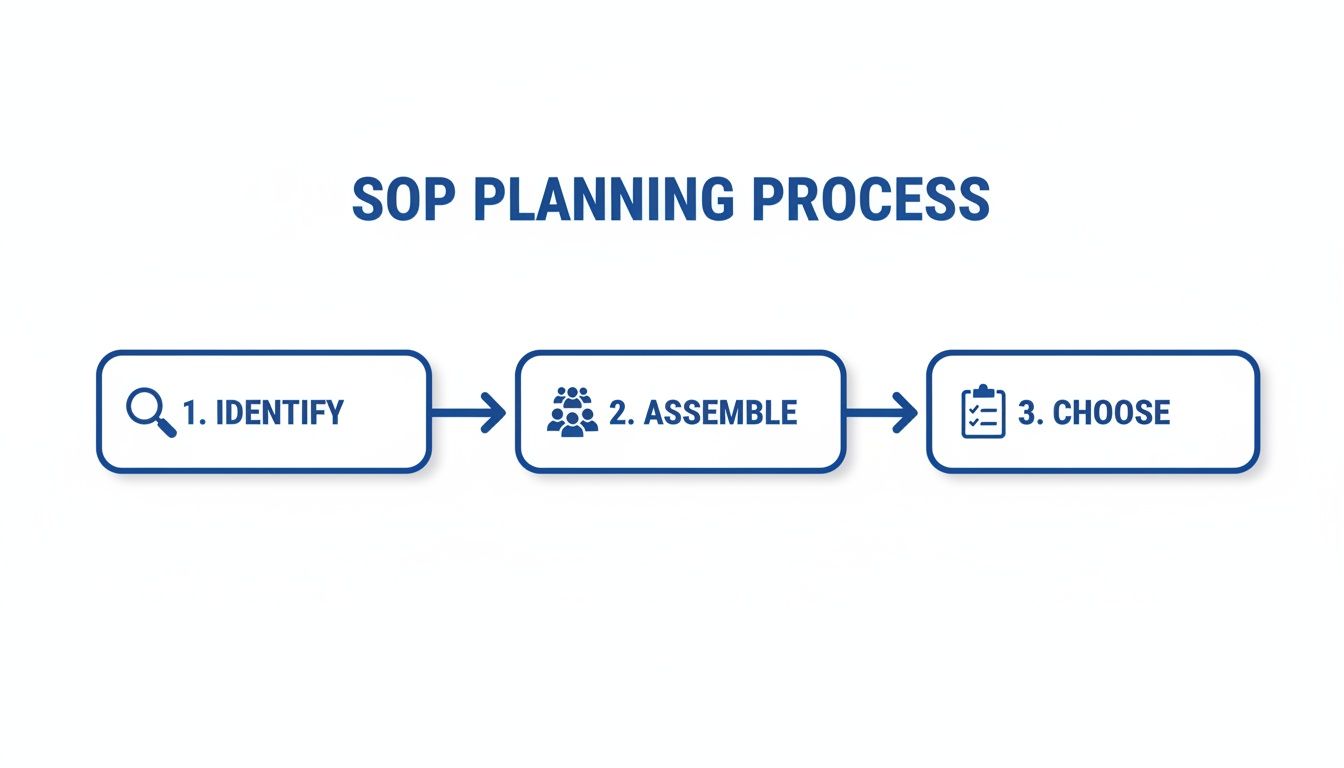 SOP PLANNING PROCESS

1. IDENTIFY

2. ASSEMBLE

3. CHOOSE